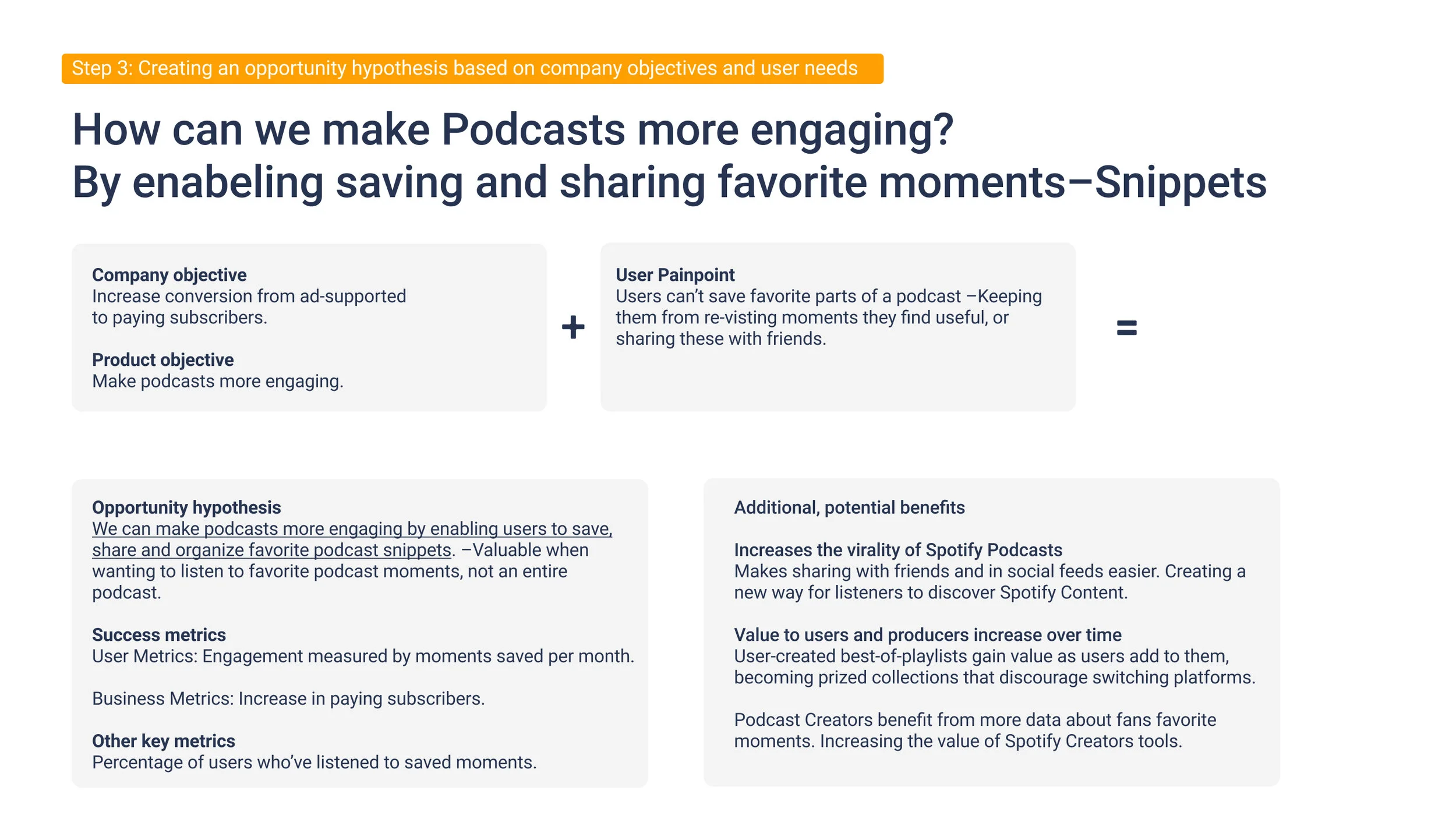 Step 3: Creating an opportunity hypothesis based on company objectives and user needs

How can we make Podcasts more engaging?
By enabeling saving and sharing favorite moments–Snippets

Company objective
Increase conversion from ad-supported to paying subscribers.

Product objective
Make podcasts more engaging.

+

User Painpoint
Users can't save favorite parts of a podcast –Keeping them from re-visting moments they find useful, or sharing these with friends.

=

Opportunity hypothesis
We can make podcasts more engaging by enabling users to save, share and organize favorite podcast snippets. –Valuable when wanting to listen to favorite podcast moments, not an entire podcast.

Success metrics
User Metrics: Engagement measured by moments saved per month.

Business Metrics: Increase in paying subscribers.

Other key metrics
Percentage of users who've listened to saved moments.

Additional, potential benefits

Increases the virality of Spotify Podcasts
Makes sharing with friends and in social feeds easier. Creating a new way for listeners to discover Spotify Content.

Value to users and producers increase over time
User-created best-of-playlists gain value as users add to them, becoming prized collections that discourage switching platforms.

Podcast Creators benefit from more data about fans favorite moments. Increasing the value of Spotify Creators tools.